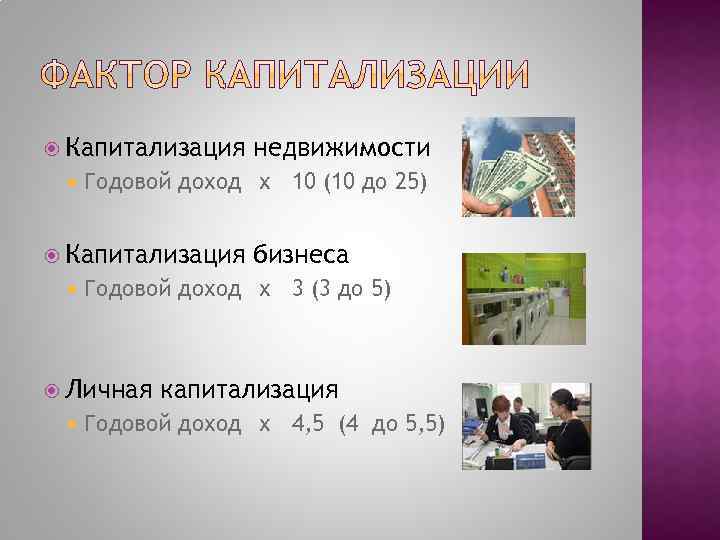 ФАКТОР КАПИТАЛИЗАЦИИ

Капитализация недвижимости
Годовой доход х 10 (10 до 25)

Капитализация бизнеса
Годовой доход х 3 (3 до 5)

Личная капитализация
Годовой доход х 4,5 (4 до 5,5)